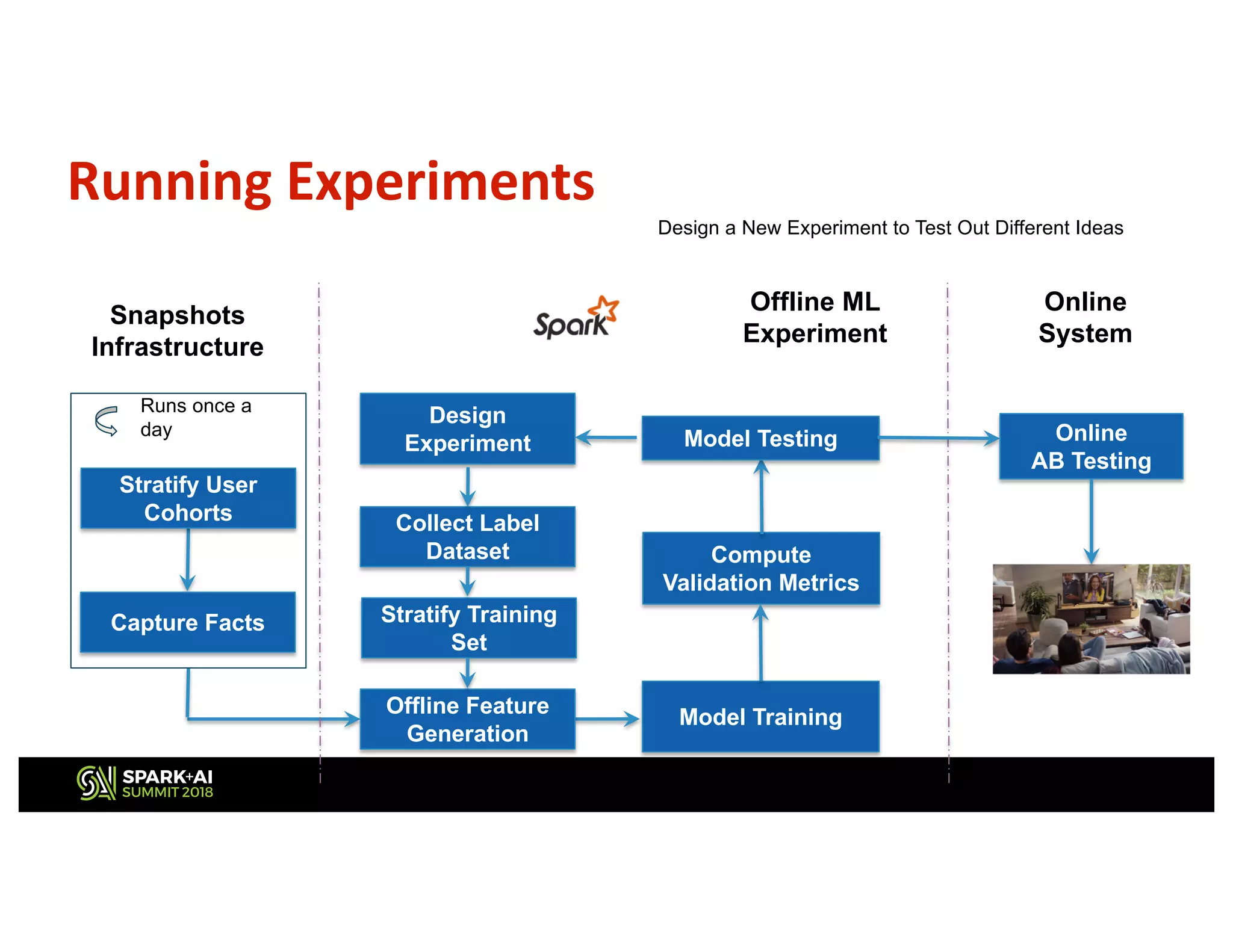 Running Experiments

Design a New Experiment to Test Out Different Ideas

Snapshots Infrastructure

Spark

Offline ML Experiment

Online System

Runs once a day

Stratify User Cohorts

Capture Facts

Design Experiment

Collect Label Dataset

Stratify Training Set

Offline Feature Generation

Model Testing

Compute Validation Metrics

Model Training

Online AB Testing

SPARK+AI SUMMIT 2018